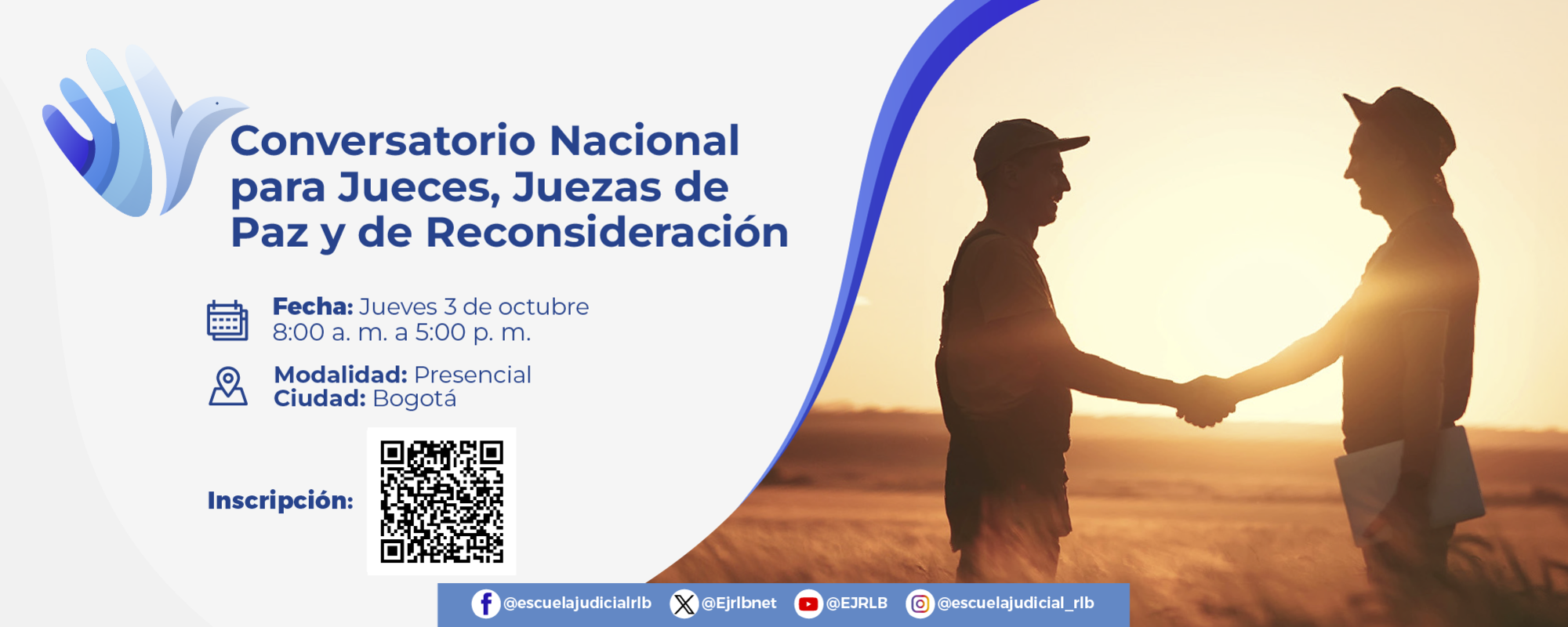 Conversatorio Nacional para Jueces, Juezas de Paz y de Reconsideración

Fecha: Jueves 3 de octubre
8:00 a. m. a 5:00 p. m.

Modalidad: Presencial
Ciudad: Bogotá

Inscripción:

@escuelajudicialrlb @Ejrlbnet @EJRLB @escuelajudicial_rlb